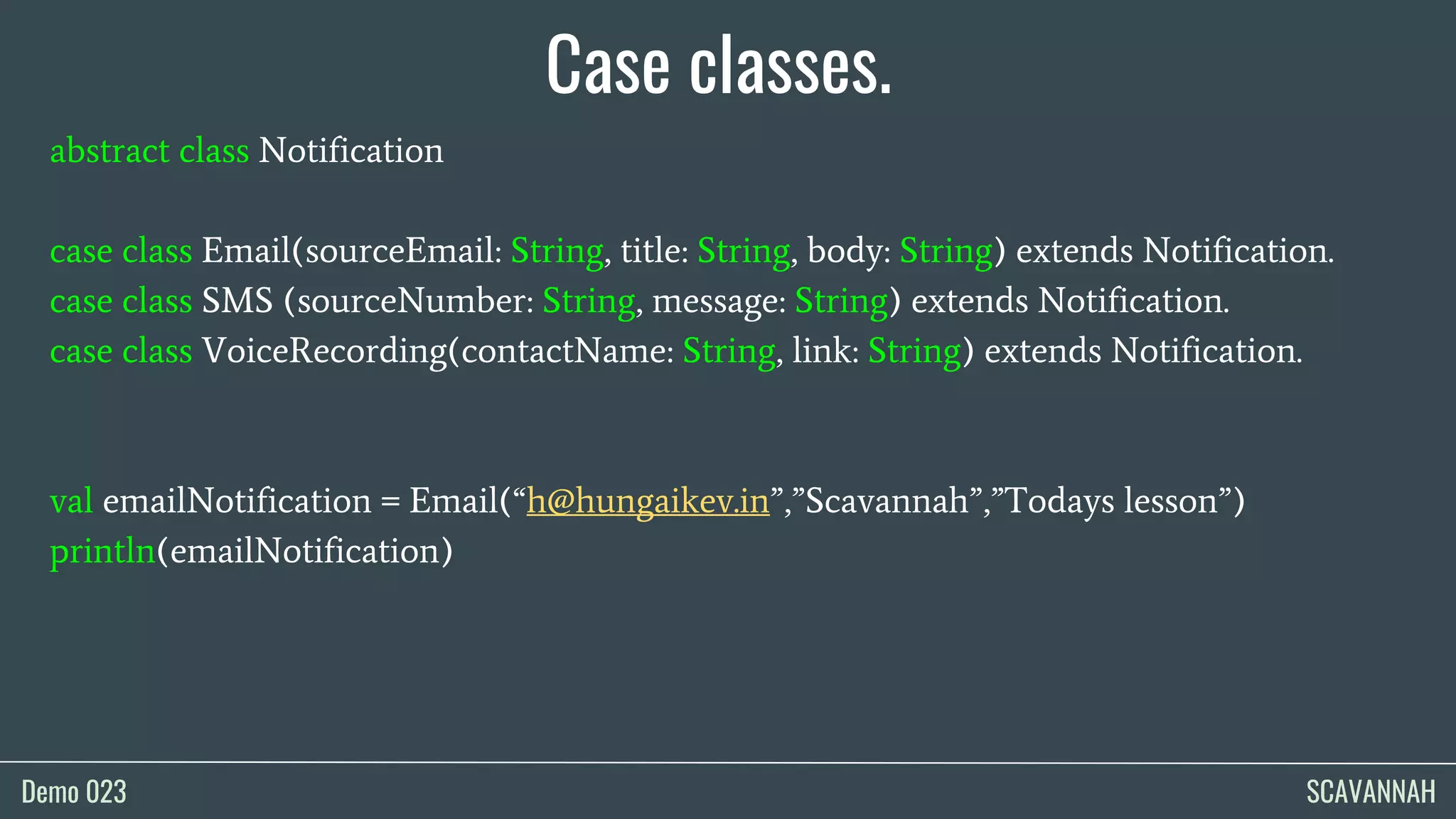 Case classes.

abstract class Notification

case class Email(sourceEmail: String, title: String, body: String) extends Notification.
case class SMS (sourceNumber: String, message: String) extends Notification.
case class VoiceRecording(contactName: String, link: String) extends Notification.

val emailNotification = Email(“h@hungaikev.in”,”Scavannah”,”Todays lesson”)
println(emailNotification)

Demo 023

SCAVANNAH